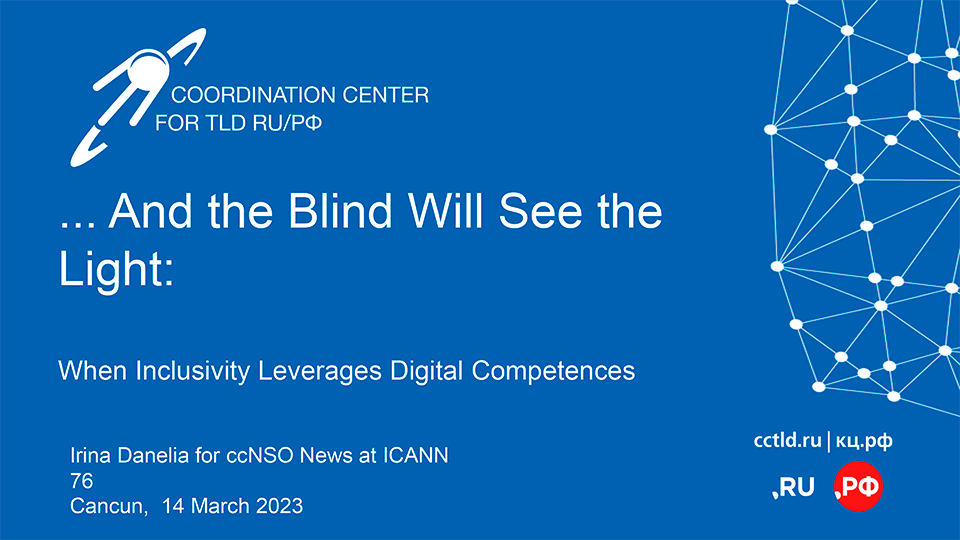 COORDINATION CENTER
FOR TLD RU/РФ

... And the Blind Will See the Light:

When Inclusivity Leverages Digital Competences

Irina Danelia for ccNSO News at ICANN 76
Cancun, 14 March 2023

cctld.ru | кц.рф

.RU .РФ